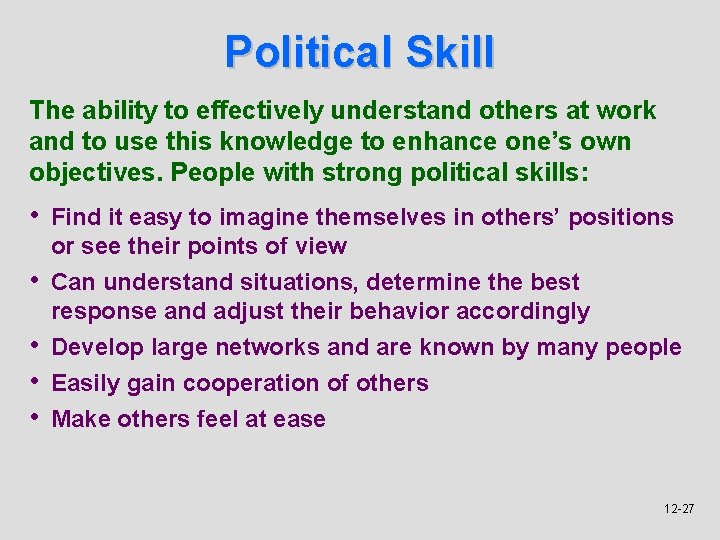 Political Skill

The ability to effectively understand others at work and to use this knowledge to enhance one's own objectives. People with strong political skills:

• Find it easy to imagine themselves in others' positions or see their points of view
• Can understand situations, determine the best response and adjust their behavior accordingly
• Develop large networks and are known by many people
• Easily gain cooperation of others
• Make others feel at ease

12-27